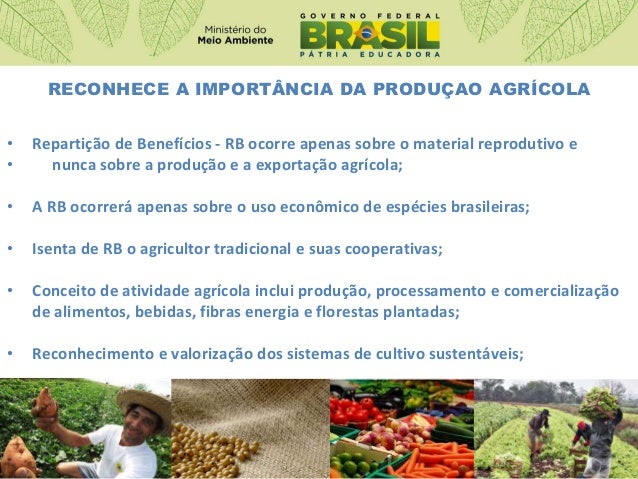 Ministério do Meio Ambiente

GOVERNO FEDERAL
BRASIL
PÁTRIA EDUCADORA

RECONHECE A IMPORTÂNCIA DA PRODUÇAO AGRÍCOLA

• Repartição de Benefícios - RB ocorre apenas sobre o material reprodutivo e
• nunca sobre a produção e a exportação agrícola;

• A RB ocorrerá apenas sobre o uso econômico de espécies brasileiras;

• Isenta de RB o agricultor tradicional e suas cooperativas;

• Conceito de atividade agrícola inclui produção, processamento e comercialização de alimentos, bebidas, fibras energia e florestas plantadas;

• Reconhecimento e valorização dos sistemas de cultivo sustentáveis;